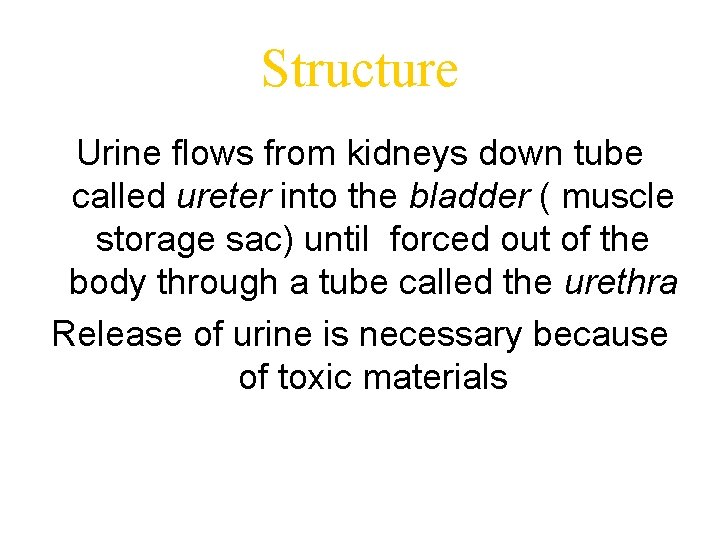 Structure

Urine flows from kidneys down tube called ureter into the bladder ( muscle storage sac) until forced out of the body through a tube called the urethra

Release of urine is necessary because of toxic materials